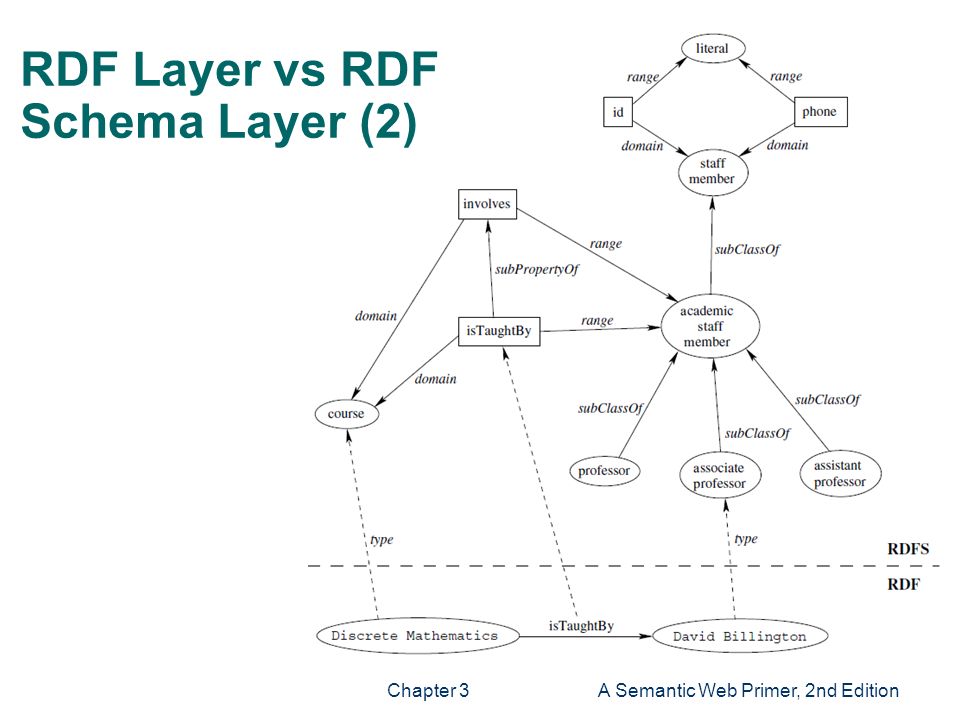 RDF Layer vs RDF Schema Layer (2)

literal

range

range

id

phone

domain

domain

staff member

involves

range

subClassOf

subPropertyOf

domain

isTaughtBy

range

academic staff member

domain

course

subClassOf

subClassOf

subClassOf

professor

associate professor

assistant professor

type

type

RDFS

RDF

Discrete Mathematics

isTaughtBy

David Billington

Chapter 3

A Semantic Web Primer, 2nd Edition